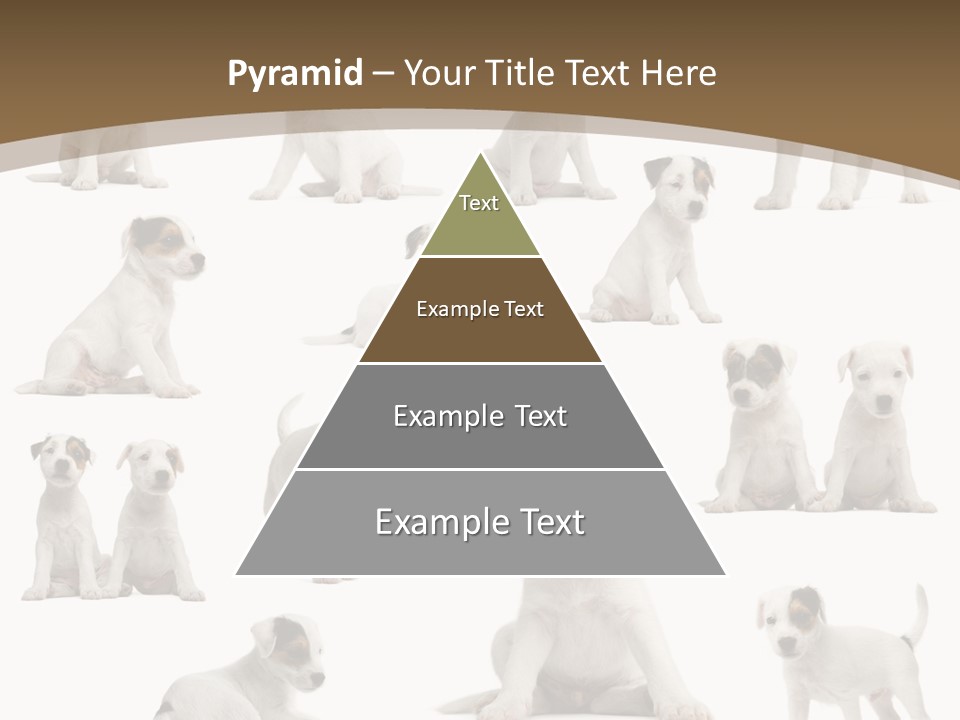 Pyramid – Your Title Text Here

Text

Example Text

Example Text

Example Text